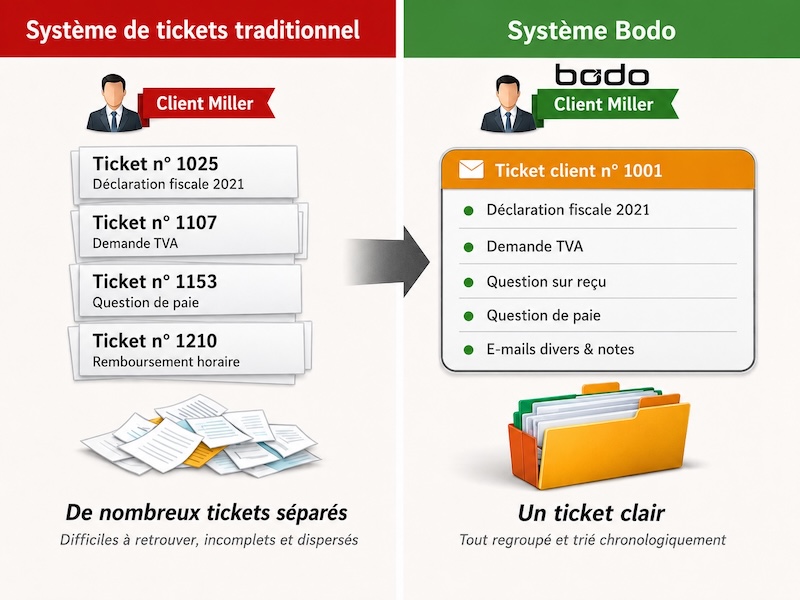 Système de tickets traditionnel

Client Miller

Ticket n° 1025
Déclaration fiscale 2021

Ticket n° 1107
Demande TVA

Ticket n° 1153
Question de paie

Ticket n° 1210
Remboursement horaire

De nombreux tickets séparés
Difficiles à retrouver, incomplets et dispersés

Système Bodo

bodo
Client Miller

Ticket client n° 1001
Déclaration fiscale 2021
Demande TVA
Question sur reçu
Question de paie
E-mails divers & notes

Un ticket clair
Tout regroupé et trié chronologiquement